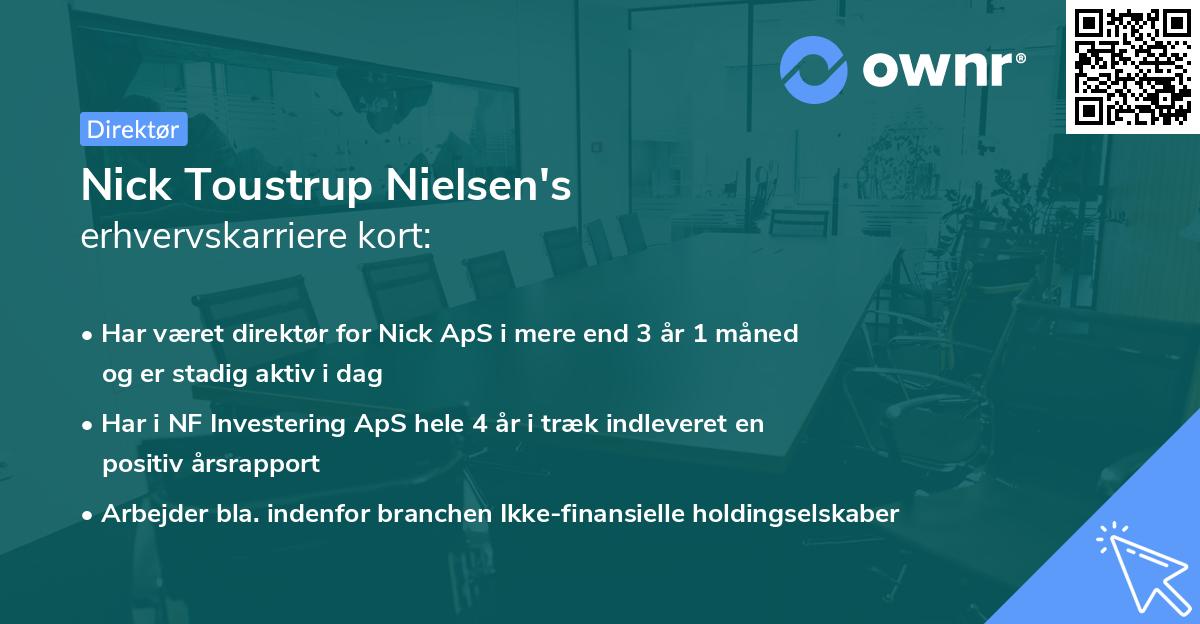 ownr®

Direktør

Nick Toustrup Nielsen's
erhvervskarriere kort:

• Har været direktør for Nick ApS i mere end 3 år 1 måned og er stadig aktiv i dag

• Har i NF Investering ApS hele 4 år i træk indleveret en positiv årsrapport

• Arbejder bla. indenfor branchen Ikke-finansielle holdingselskaber